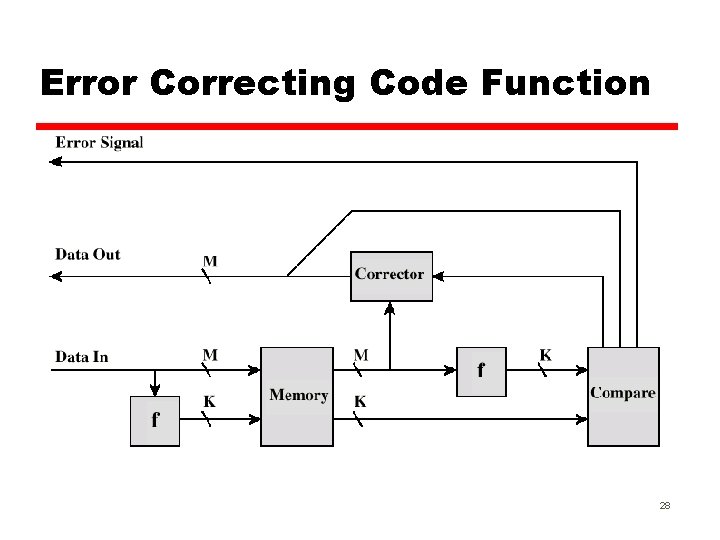 Error Correcting Code Function

Error Signal

Data Out

M

Corrector

Data In

M

Memory

M

f

K

Compare

f

K

K

28